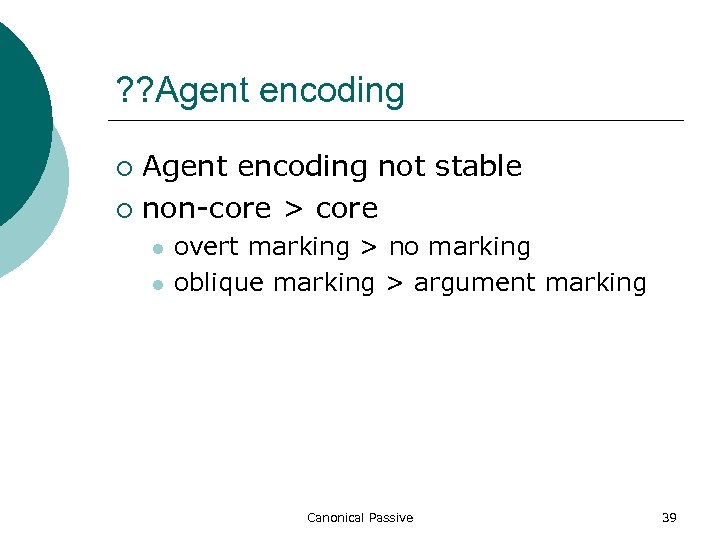 ??Agent encoding

Agent encoding not stable

non-core > core

overt marking > no marking

oblique marking > argument marking

Canonical Passive

39